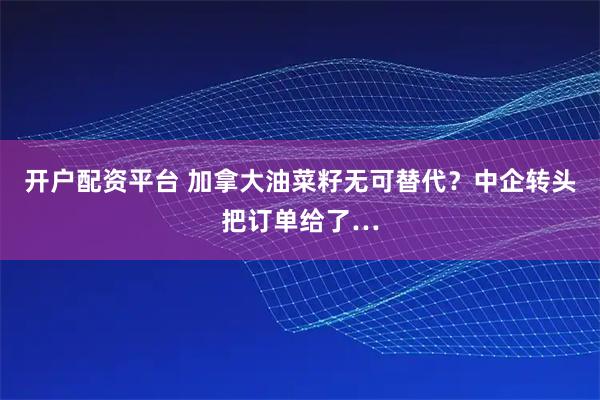 开户配资平台 加拿大油菜籽无可替代？中企转头把订单给了...